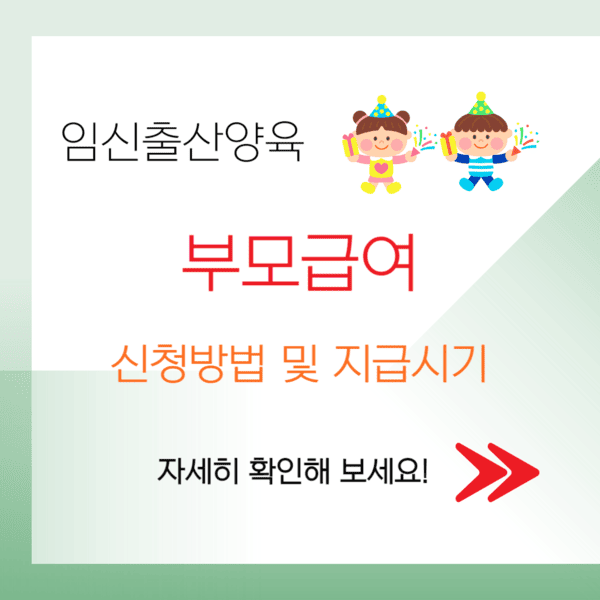 임신출산양육

부모급여

신청방법 및 지급시기

자세히 확인해 보세요!